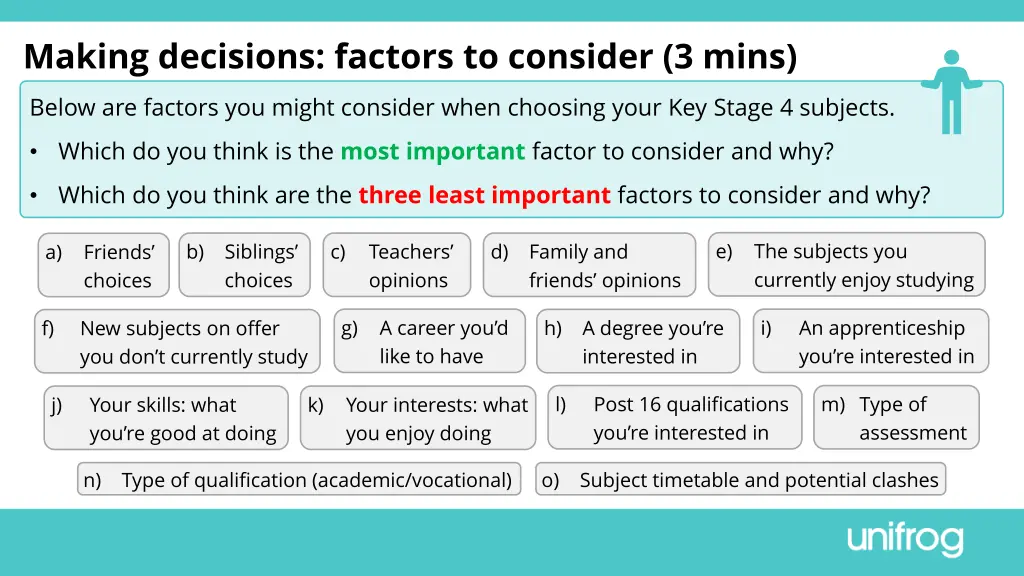 Making decisions: factors to consider (3 mins)

Below are factors you might consider when choosing your Key Stage 4 subjects.

• Which do you think is the most important factor to consider and why?

• Which do you think are the three least important factors to consider and why?

a) Friends' choices

b) Siblings' choices

c) Teachers' opinions

d) Family and friends' opinions

e) The subjects you currently enjoy studying

f) New subjects on offer you don't currently study

g) A career you'd like to have

h) A degree you're interested in

i) An apprenticeship you're interested in

j) Your skills: what you're good at doing

k) Your interests: what you enjoy doing

l) Post 16 qualifications you're interested in

m) Type of assessment

n) Type of qualification (academic/vocational)

o) Subject timetable and potential clashes

unifrog